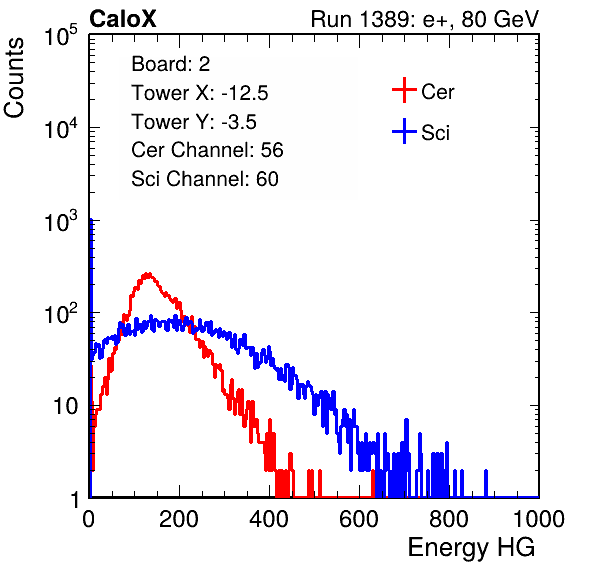 CaloX

Run 1389: e+, 80 GeV

Counts

$10^5$

$10^4$

$10^3$

$10^2$

10

1

Board: 2
Tower X: -12.5
Tower Y: -3.5
Cer Channel: 56
Sci Channel: 60

Cer

Sci

0 200 400 600 800 1000

Energy HG